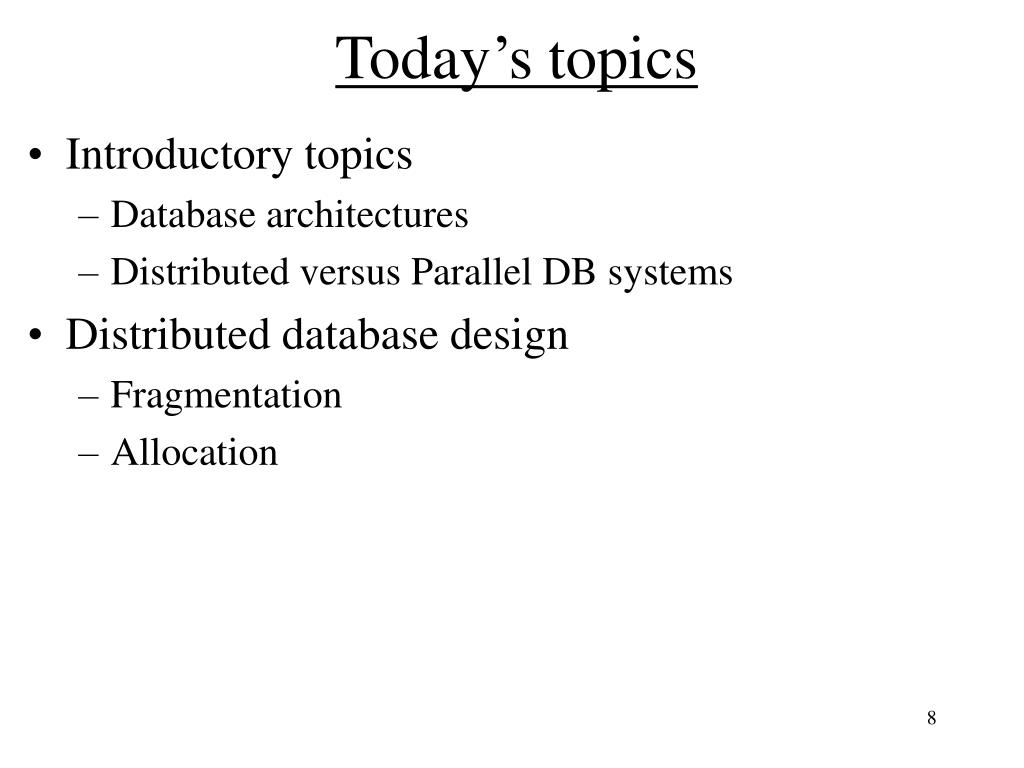 Today’s topics

• Introductory topics
– Database architectures
– Distributed versus Parallel DB systems
• Distributed database design
– Fragmentation
– Allocation

8